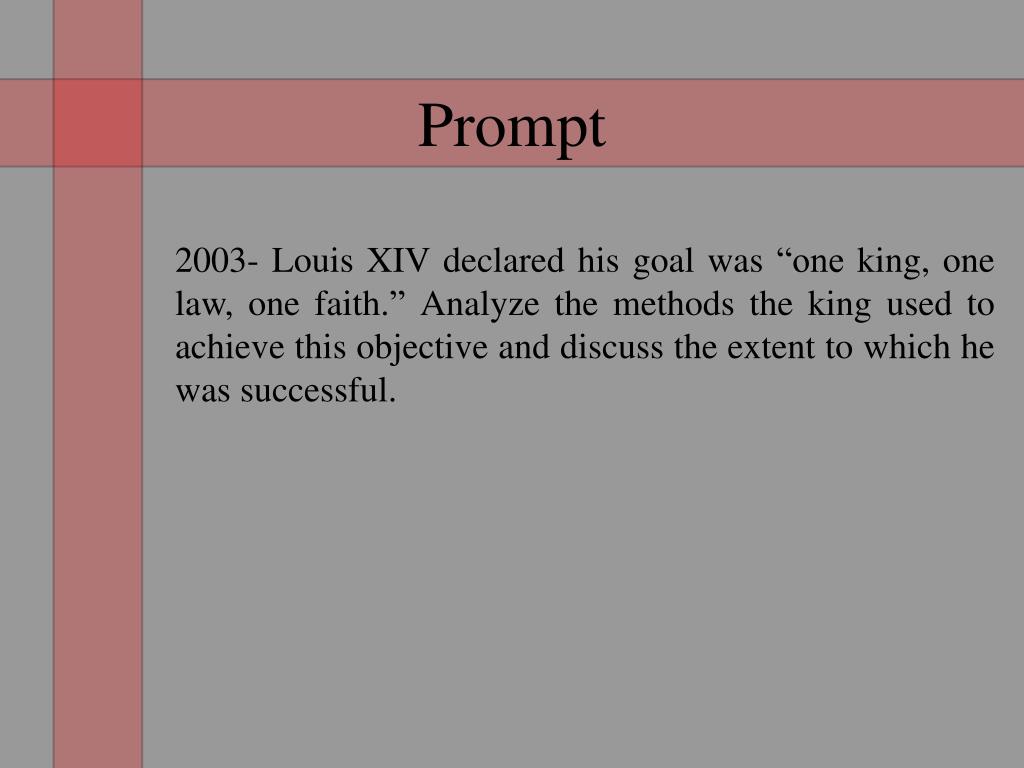 Prompt

2003- Louis XIV declared his goal was “one king, one law, one faith.” Analyze the methods the king used to achieve this objective and discuss the extent to which he was successful.